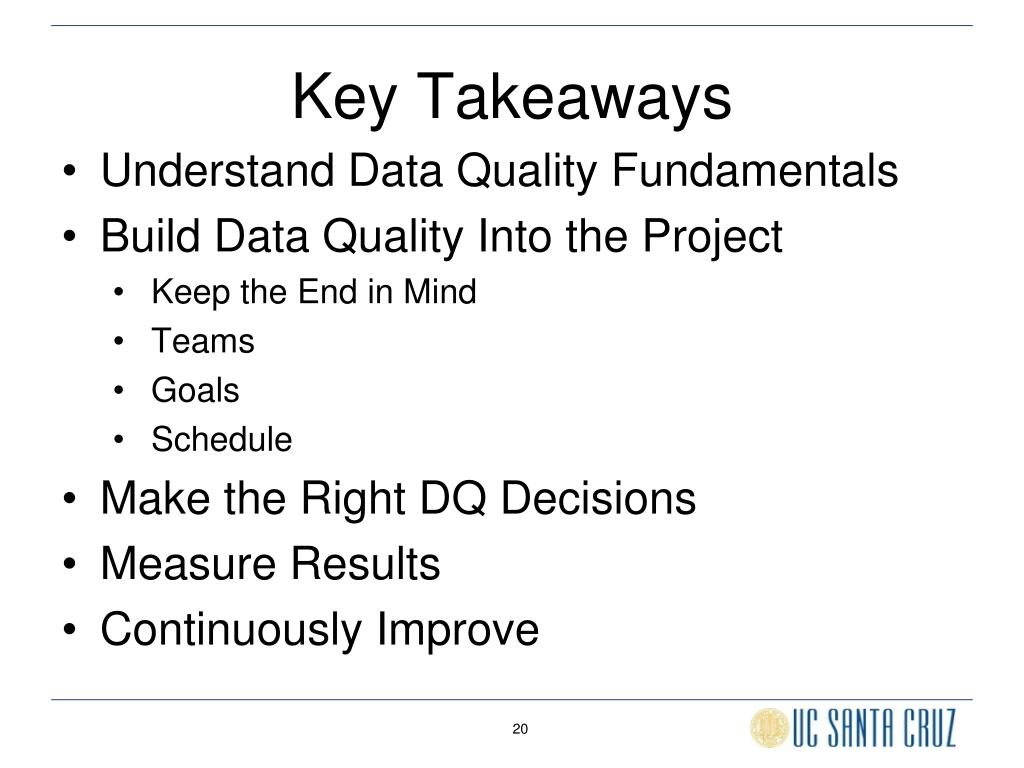 Key Takeaways

• Understand Data Quality Fundamentals
• Build Data Quality Into the Project
  • Keep the End in Mind
  • Teams
  • Goals
  • Schedule
• Make the Right DQ Decisions
• Measure Results
• Continuously Improve

20

UC SANTA CRUZ